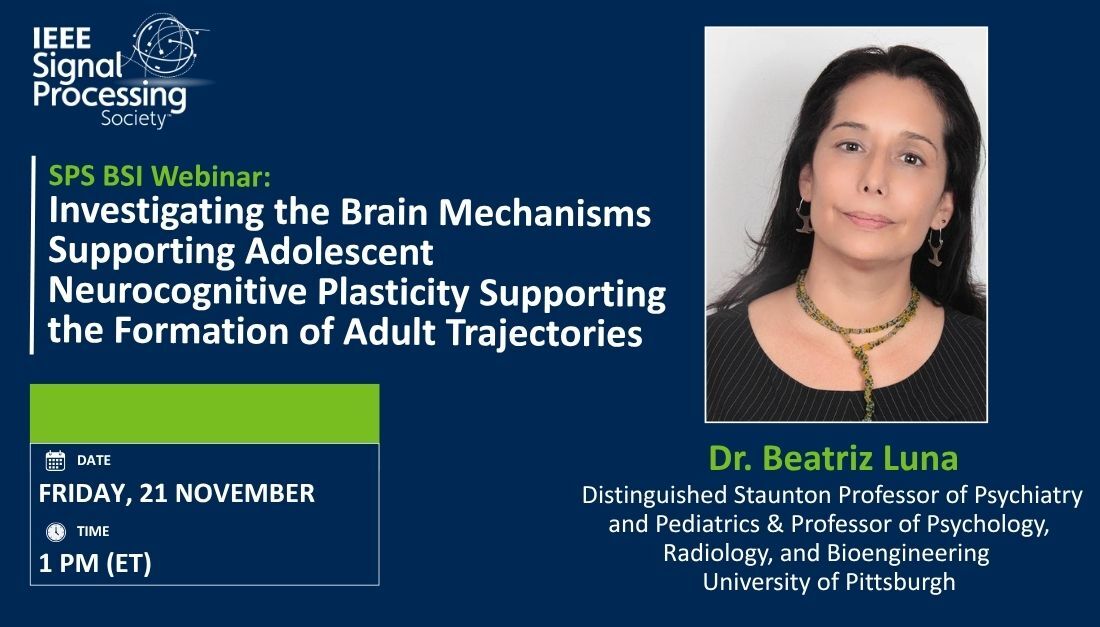 IEEE Signal Processing Society

SPS BSI Webinar:
Investigating the Brain Mechanisms Supporting Adolescent Neurocognitive Plasticity Supporting the Formation of Adult Trajectories

DATE
FRIDAY, 21 NOVEMBER
TIME
1 PM (ET)

Dr. Beatriz Luna
Distinguished Staunton Professor of Psychiatry and Pediatrics & Professor of Psychology, Radiology, and Bioengineering
University of Pittsburgh